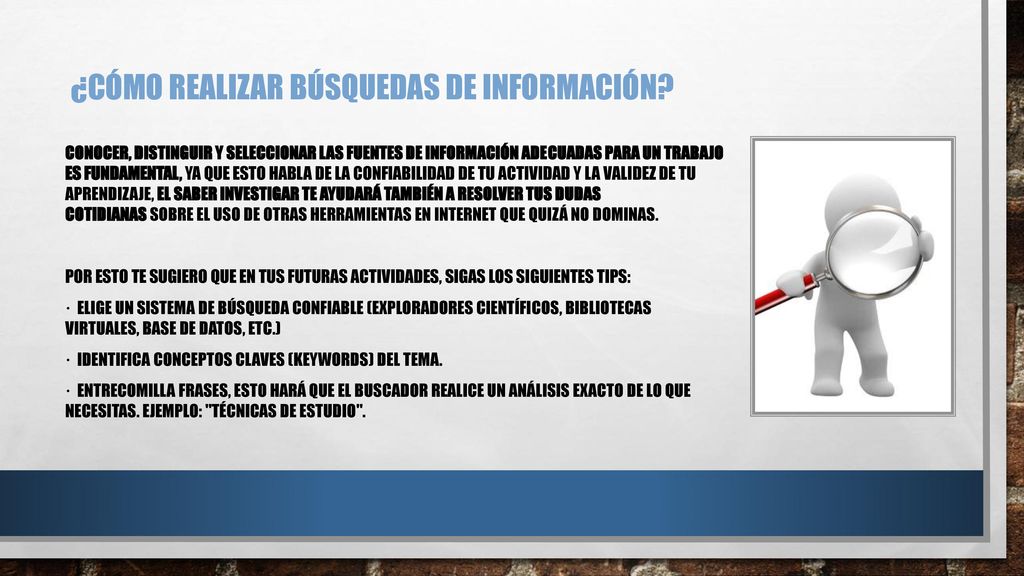 ¿CÓMO REALIZAR BÚSQUEDAS DE INFORMACIÓN?

CONOCER, DISTINGUIR Y SELECCIONAR LAS FUENTES DE INFORMACIÓN ADECUADAS PARA UN TRABAJO ES FUNDAMENTAL, YA QUE ESTO HABLA DE LA CONFIABILIDAD DE TU ACTIVIDAD Y LA VALIDEZ DE TU APRENDIZAJE, EL SABER INVESTIGAR TE AYUDARÁ TAMBIÉN A RESOLVER TUS DUDAS COTIDIANAS SOBRE EL USO DE OTRAS HERRAMIENTAS EN INTERNET QUE QUIZÁ NO DOMINAS.

POR ESTO TE SUGIERO QUE EN TUS FUTURAS ACTIVIDADES, SIGAS LOS SIGUIENTES TIPS:

· ELIGE UN SISTEMA DE BÚSQUEDA CONFIABLE (EXPLORADORES CIENTÍFICOS, BIBLIOTECAS VIRTUALES, BASE DE DATOS, ETC.)

· IDENTIFICA CONCEPTOS CLAVES (KEYWORDS) DEL TEMA.

· ENTRECOMILLA FRASES, ESTO HARÁ QUE EL BUSCADOR REALICE UN ANÁLISIS EXACTO DE LO QUE NECESITAS. EJEMPLO: "TÉCNICAS DE ESTUDIO".